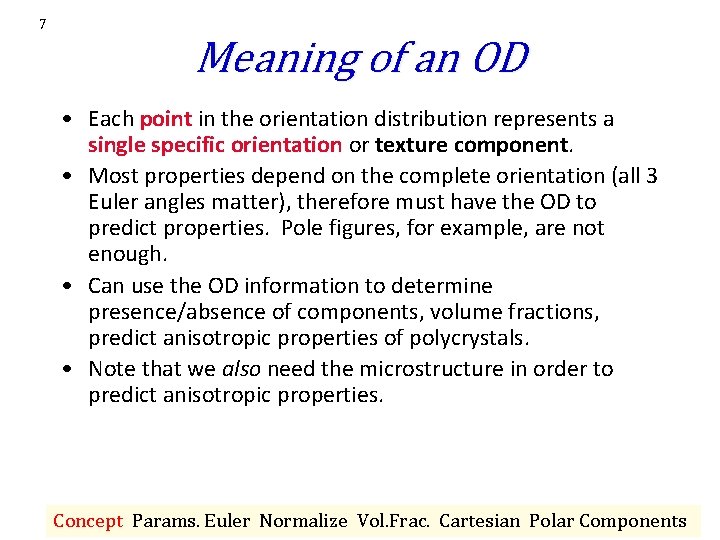 7

Meaning of an OD

• Each point in the orientation distribution represents a single specific orientation or texture component.

• Most properties depend on the complete orientation (all 3 Euler angles matter), therefore must have the OD to predict properties. Pole figures, for example, are not enough.

• Can use the OD information to determine presence/absence of components, volume fractions, predict anisotropic properties of polycrystals.

• Note that we also need the microstructure in order to predict anisotropic properties.

Concept Params. Euler Normalize Vol.Frac. Cartesian Polar Components